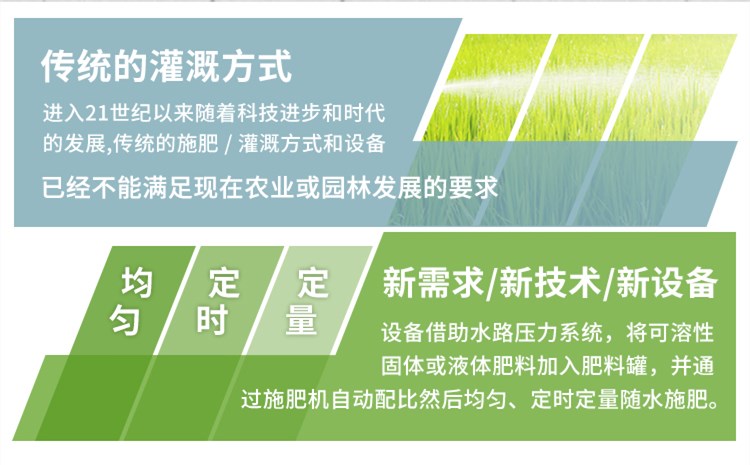 传统的灌溉方式

进入21世纪以来随着科技进步和时代的发展,传统的施肥 / 灌溉方式和设备

已经不能满足现在农业或园林发展的要求

均匀

定时

定量

新需求/新技术/新设备

设备借助水路压力系统，将可溶性固体或液体肥料加入肥料罐，并通过施肥机自动配比然后均匀、定时定量随水施肥。